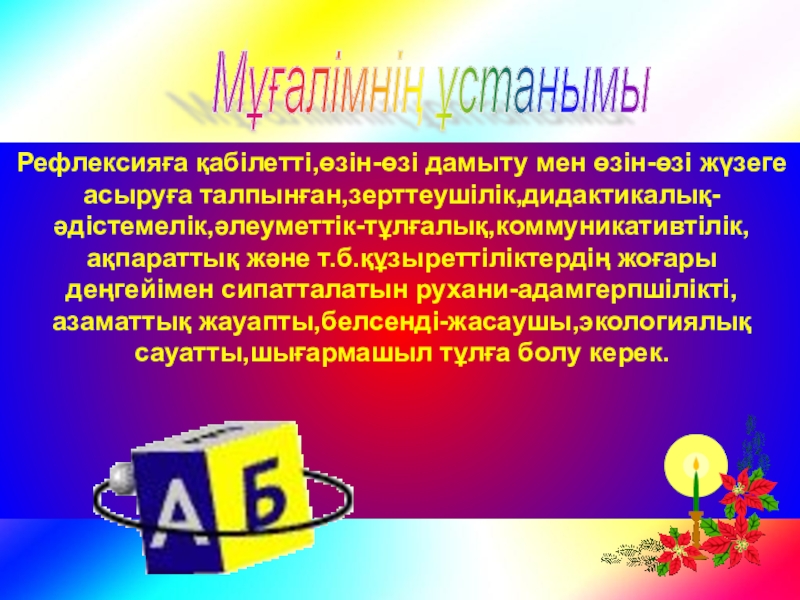 Мұғалімнің ұстанымы

Рефлексияға қабілетті,өзін-өзі дамыту мен өзін-өзі жүзеге асыруға талпынған,зерттеушілік,дидактикалық-әдістемелік,әлеуметтік-тұлғалық,коммуникативтілік, ақпараттық және т.б.құзыреттіліктердің жоғары деңгейімен сипатталатын рухани-адамгерпшілікті, азаматтық жауапты,белсенді-жасаушы,экологиялық сауатты,шығармашыл тұлға болу керек.

А Б